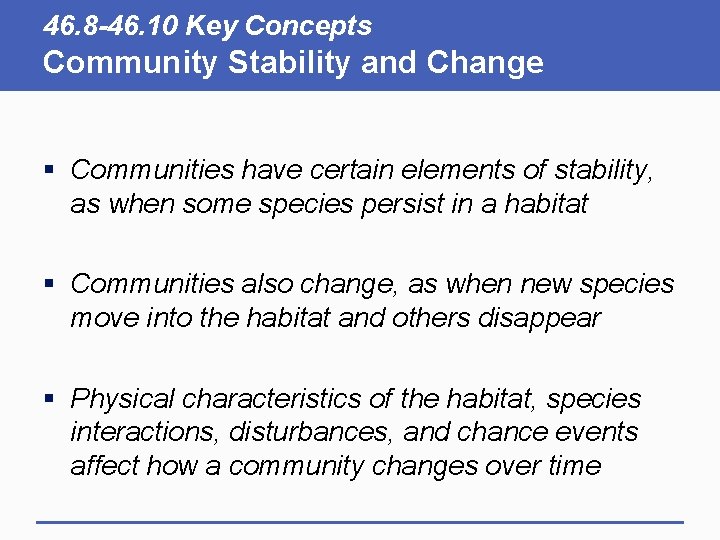 46.8-46.10 Key Concepts
Community Stability and Change

▪ Communities have certain elements of stability, as when some species persist in a habitat

▪ Communities also change, as when new species move into the habitat and others disappear

▪ Physical characteristics of the habitat, species interactions, disturbances, and chance events affect how a community changes over time